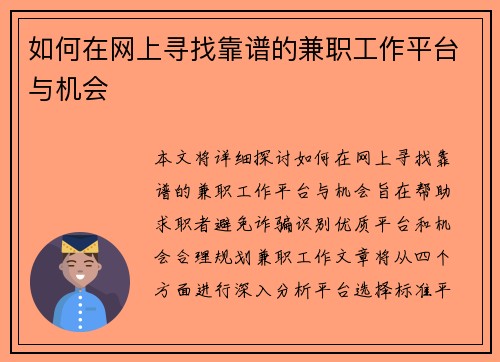 如何在网上寻找靠谱的兼职工作平台与机会

本文将详细探讨如何在网上寻找靠谱的兼职工作平台与机会旨在帮助求职者避免诈骗识别优质平台和机会合理规划兼职工作文章将从四个方面进行深入分析平台选择标准平